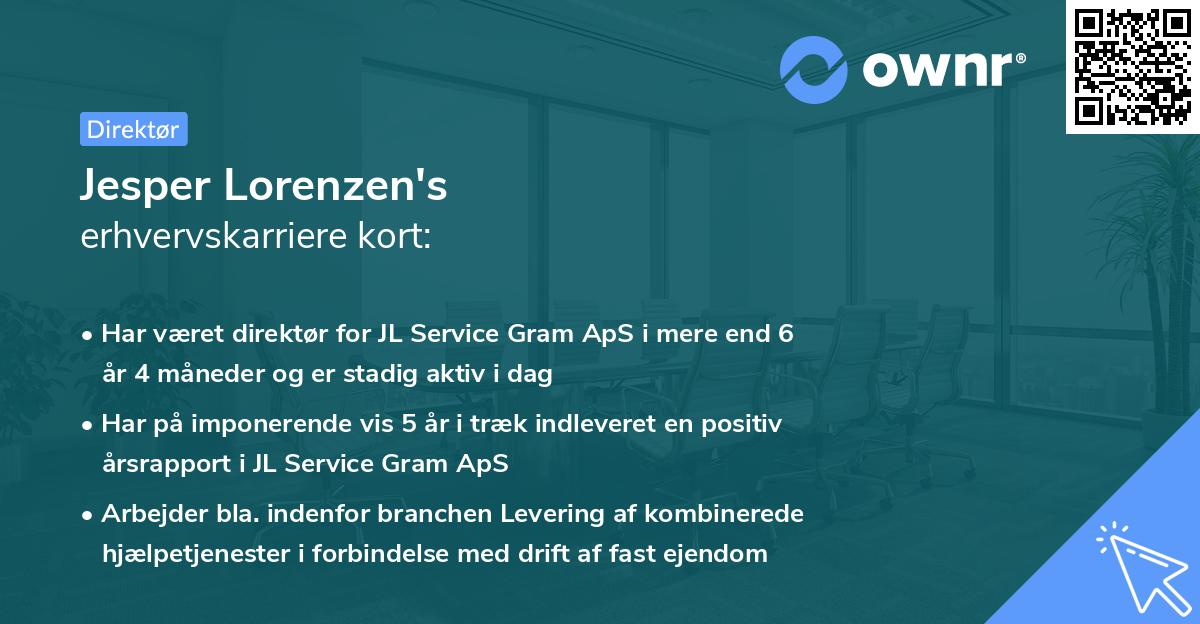 ownr®

Direktør

Jesper Lorenzen's
erhvervskarriere kort:

• Har været direktør for JL Service Gram ApS i mere end 6 år 4 måneder og er stadig aktiv i dag

• Har på imponerende vis 5 år i træk indleveret en positiv årsrapport i JL Service Gram ApS

• Arbejder bla. indenfor branchen Levering af kombinerede hjælpetjenester i forbindelse med drift af fast ejendom